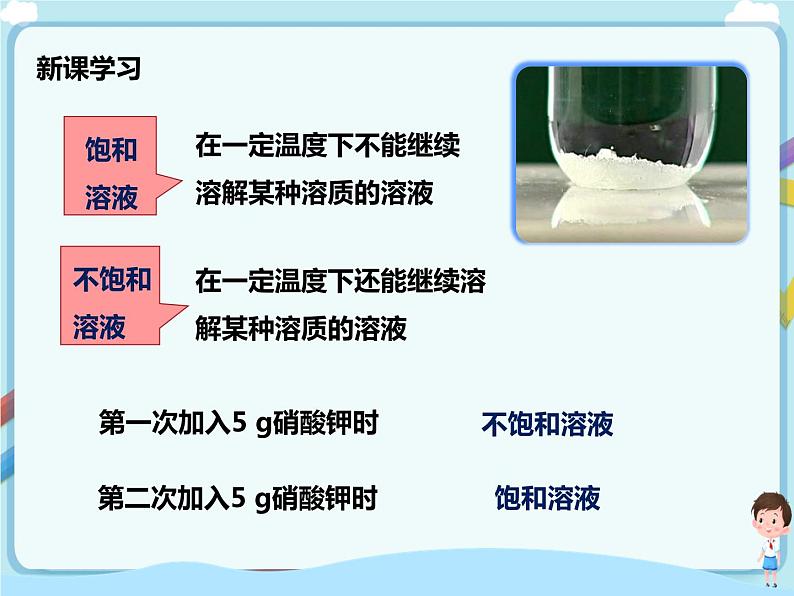 新课学习

饱和溶液

在一定温度下不能继续溶解某种溶质的溶液

不饱和溶液

在一定温度下还能继续溶解某种溶质的溶液

第一次加入5 g硝酸钾时 不饱和溶液

第二次加入5 g硝酸钾时 饱和溶液